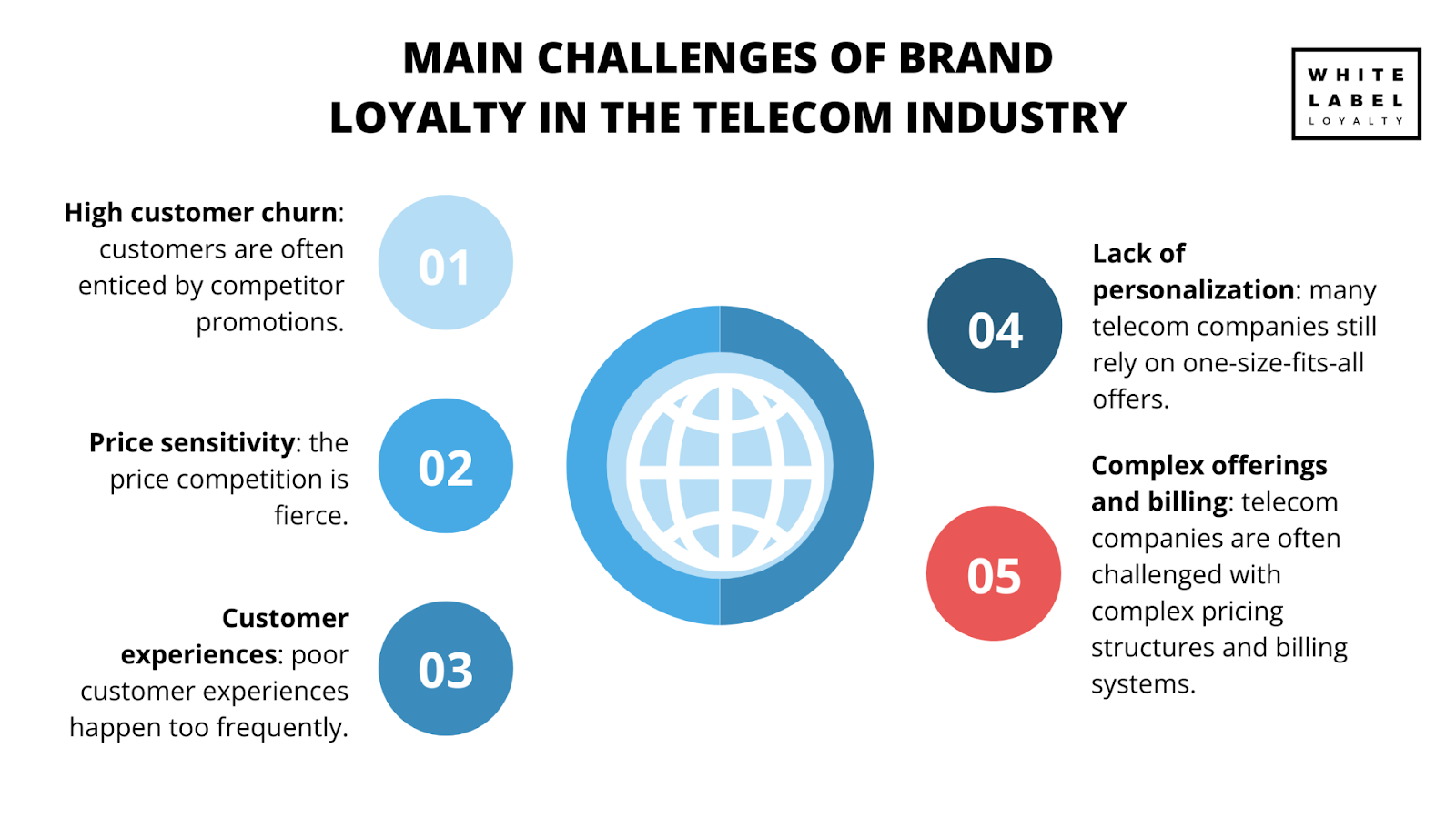 MAIN CHALLENGES OF BRAND LOYALTY IN THE TELECOM INDUSTRY

WHITE LABEL LOYALTY

High customer churn: customers are often enticed by competitor promotions.

01

Price sensitivity: the price competition is fierce.

02

Customer experiences: poor customer experiences happen too frequently.

03

04

Lack of personalization: many telecom companies still rely on one-size-fits-all offers.

05

Complex offerings and billing: telecom companies are often challenged with complex pricing structures and billing systems.